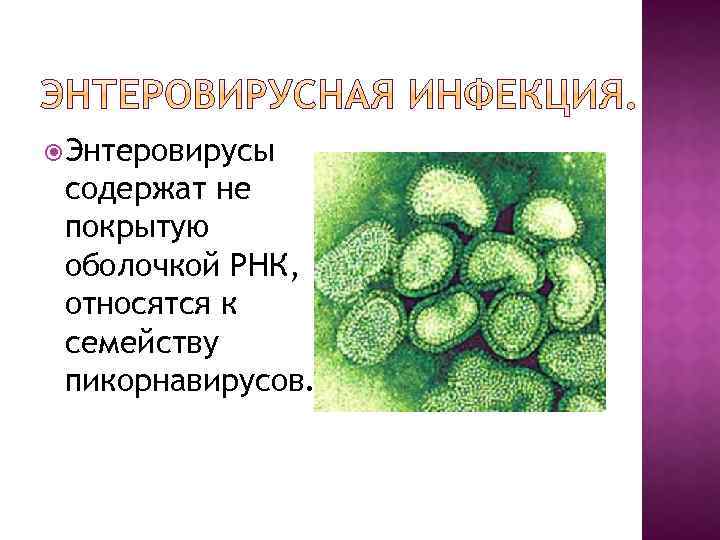 ЭНТЕРОВИРУСНАЯ ИНФЕКЦИЯ.

Энтеровирусы содержат не покрытую оболочкой РНК, относятся к семейству пикорнавирусов.